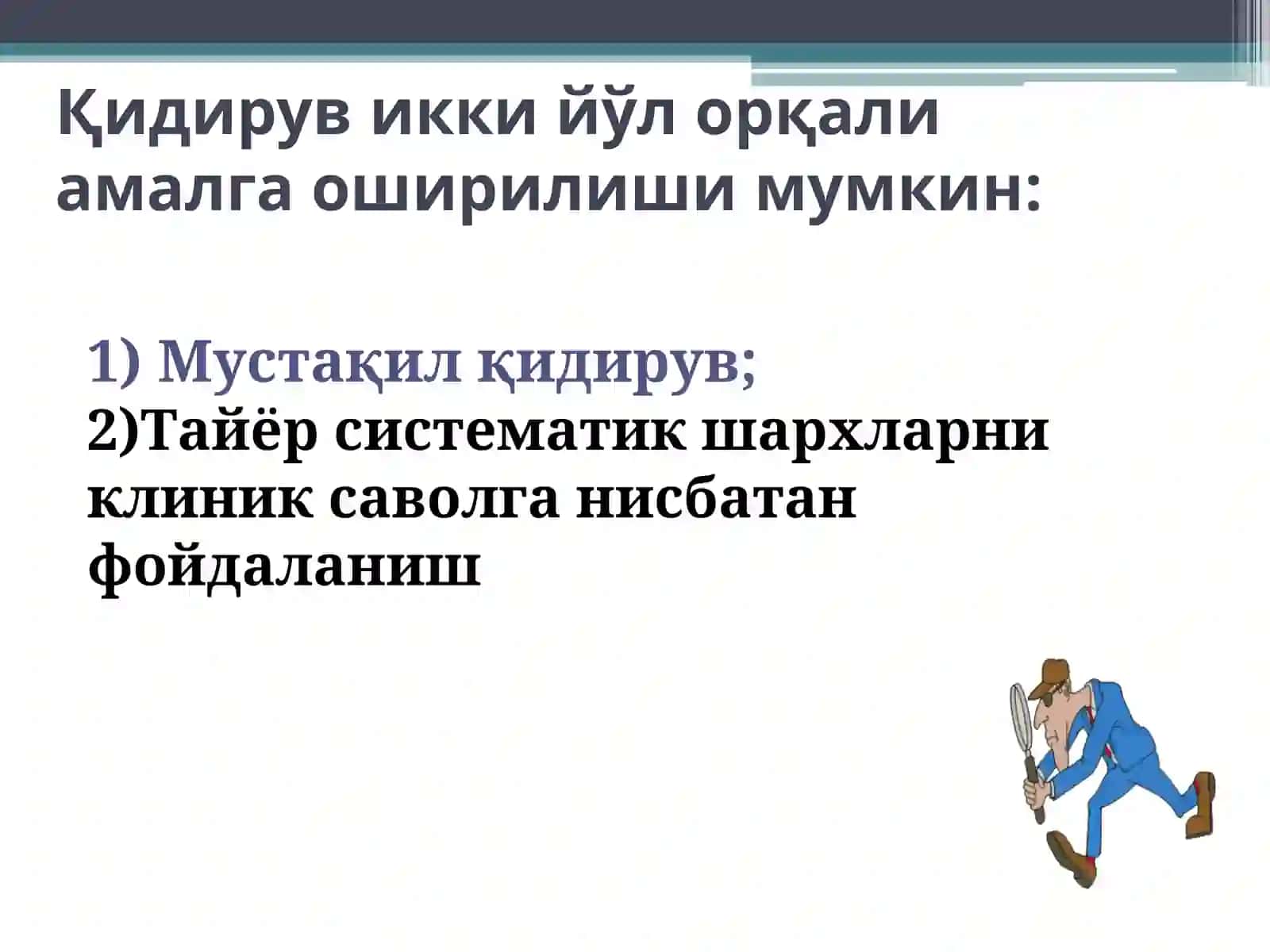 Қидирув икки йўл орқали амалга оширилиши мумкин:

1) Мустақил қидирув;
2)Тайёр систематик шархларни клиник саволга нисбатан фойдаланиш